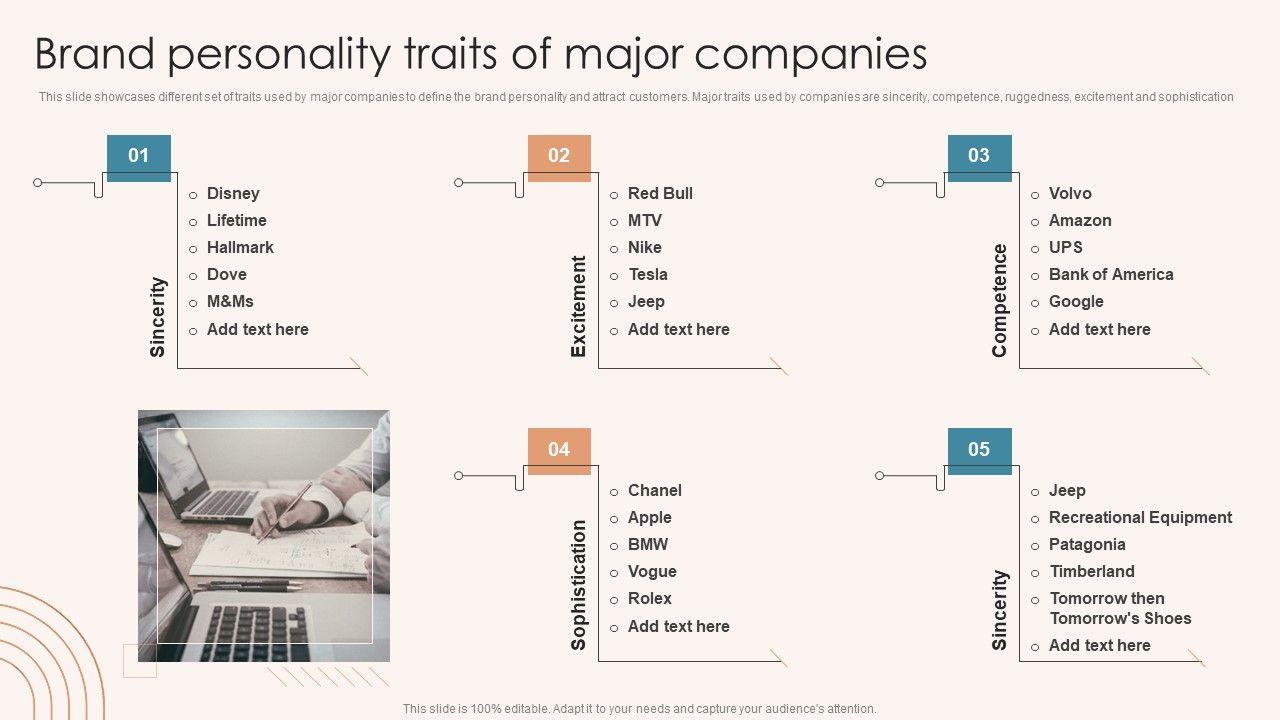 Brand personality traits of major companies

This slide showcases different set of traits used by major companies to define the brand personality and attract customers. Major traits used by companies are sincerity, competence, ruggedness, excitement and sophistication

01

Sincerity

- Disney
- Lifetime
- Hallmark
- Dove
- M&Ms
- Add text here

02

Excitement

- Red Bull
- MTV
- Nike
- Tesla
- Jeep
- Add text here

03

Competence

- Volvo
- Amazon
- UPS
- Bank of America
- Google
- Add text here

04

Sophistication

- Chanel
- Apple
- BMW
- Vogue
- Rolex
- Add text here

05

Sincerity

- Jeep
- Recreational Equipment
- Patagonia
- Timberland
- Tomorrow then Tomorrow's Shoes
- Add text here

This slide is 100% editable. Adapt it to your needs and capture your audience's attention.